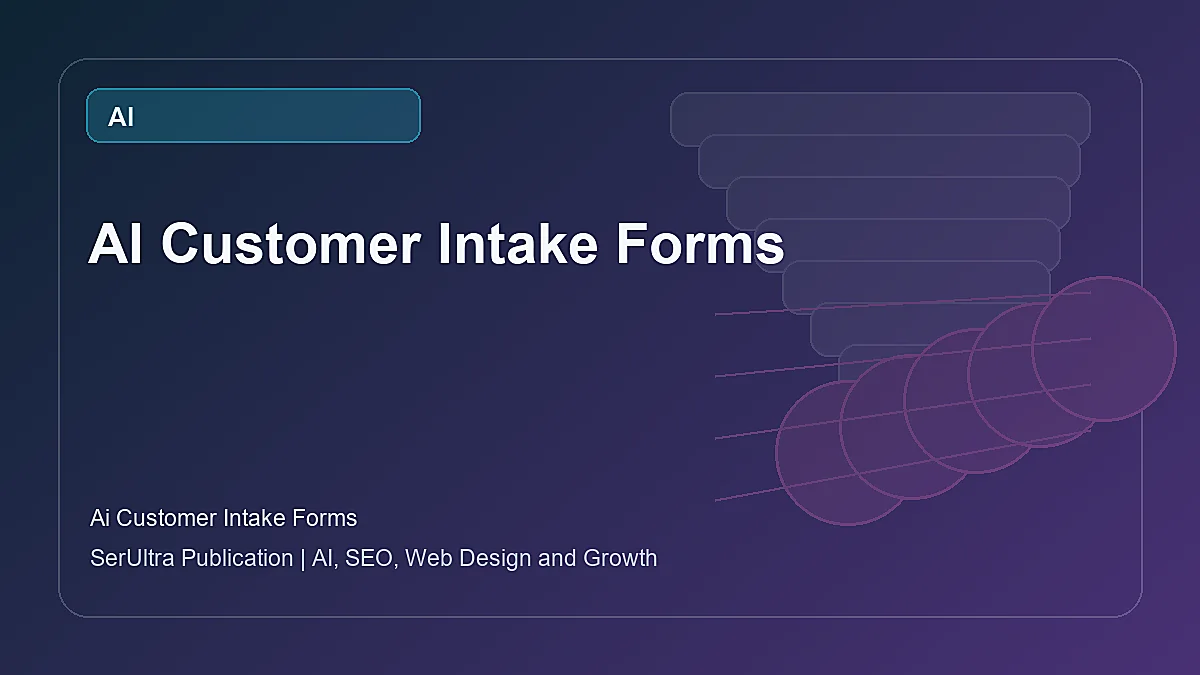 AI

AI Customer Intake Forms

Ai Customer Intake Forms

SerUltra Publication | AI, SEO, Web Design and Growth